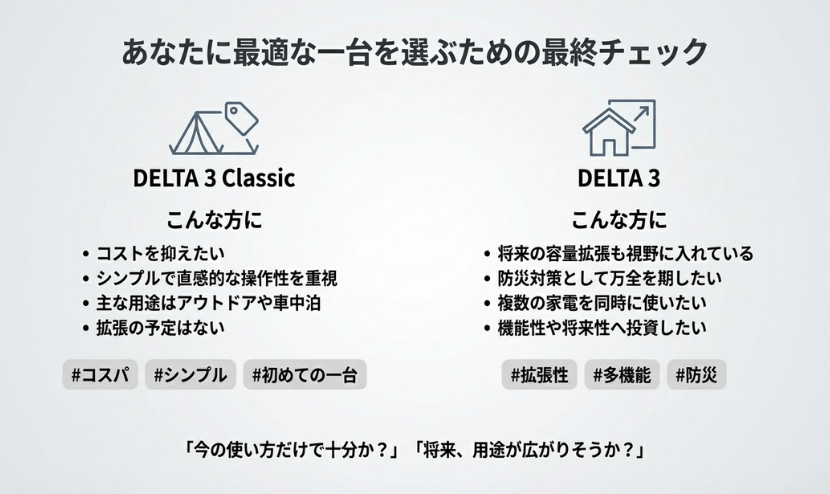 あなたに最適な一台を選ぶための最終チェック

DELTA 3 Classic

こんな方に

• コストを抑えたい
• シンプルで直感的な操作性を重視
• 主な用途はアウトドアや車中泊
• 拡張の予定はない

#コスパ #シンプル #初めての一台

DELTA 3

こんな方に

• 将来の容量拡張も視野に入れている
• 防災対策として万全を期したい
• 複数の家電を同時に使いたい
• 機能性や将来性へ投資したい

#拡張性 #多機能 #防災

「今の使い方だけで十分か？」「将来、用途が広がりそうか？」